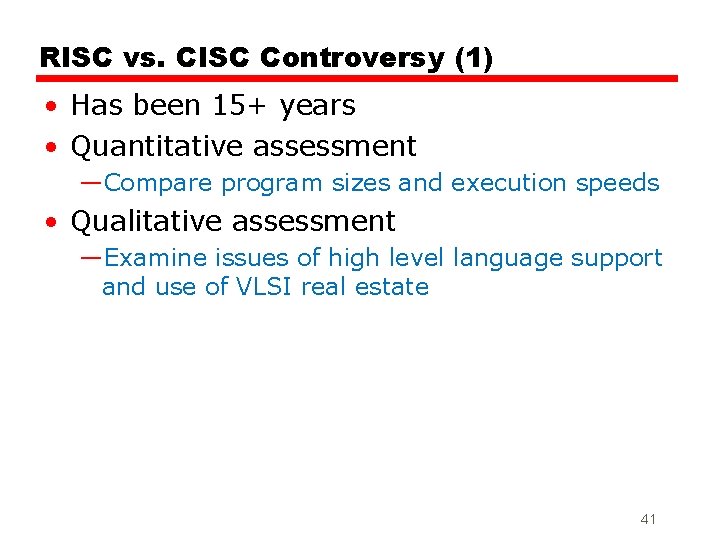 RISC vs. CISC Controversy (1)

• Has been 15+ years

• Quantitative assessment

—Compare program sizes and execution speeds

• Qualitative assessment

—Examine issues of high level language support and use of VLSI real estate

41